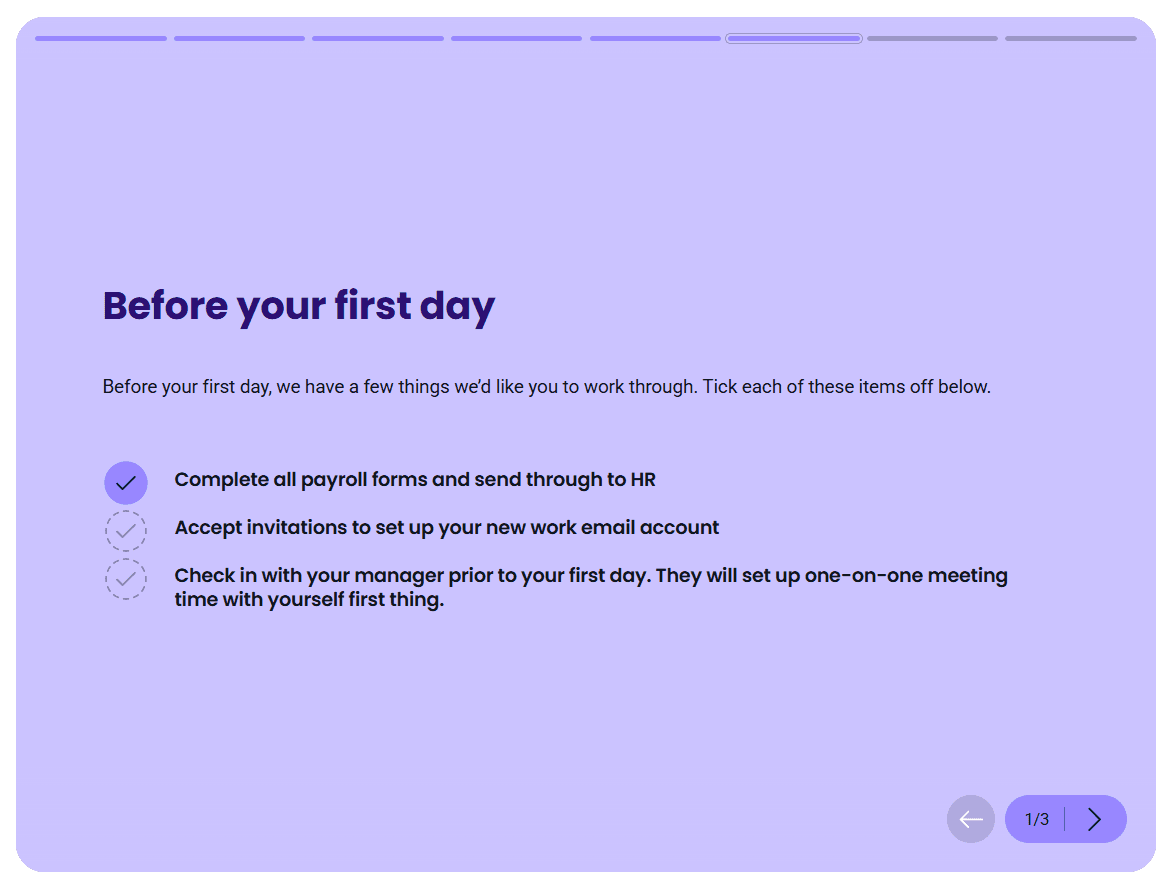 Before your first day

Before your first day, we have a few things we'd like you to work through. Tick each of these items off below.

Complete all payroll forms and send through to HR

Accept invitations to set up your new work email account

Check in with your manager prior to your first day. They will set up one-on-one meeting time with yourself first thing.

1/3